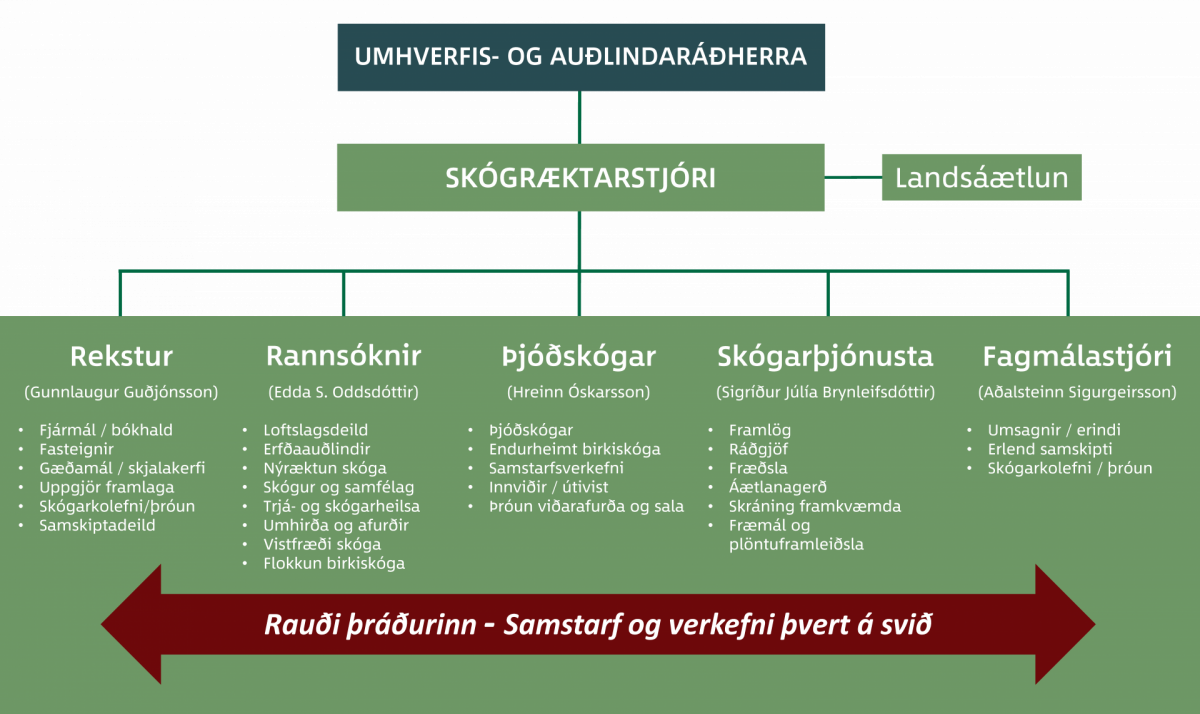 UMHVERFIS- OG AUÐLINDARÁÐHERRA

SKÓGRÆKTARSTJÓRI

Landsáætlun

Rekstur

(Gunnlaugur Guðjónsson)

- Fjármál / bókhald
- Fasteignir
- Gæðamál / skjalakerfi
- Uppgjör framlaga
- Skógarkolefni/þróun
- Samskiptadeild

Rannsóknir

(Edda S. Oddsdóttir)

- Loftslagsdeild
- Erfðaauðlindir
- Nýræktun skóga
- Skógur og samfélag
- Trjá- og skógarheilsa
- Umhirða og afurðir
- Vistfræði skóga
- Flokkun birkiskóga

Þjóðskógar

(Hreinn Óskarsson)

- Þjóðskógar
- Endurheimt birkiskóga
- Samstarfsverkefni
- Innviðir / útivist
- Þróun viðarafurða og sala

Skógarþjónusta

(Sigríður Júlía Brynleifsdóttir)

- Framlög
- Ráðgjöf
- Fræðsla
- Áætlanagerð
- Skráning framkvæmda
- Fræmál og plöntuframleiðsla

Fagmálastjóri

(Aðalsteinn Sigurgeirsson)

- Umsagnir / erindi
- Erlend samskipti
- Skógarkolefni / þróun

Rauði þráðurinn - Samstarf og verkefni þvert á svið